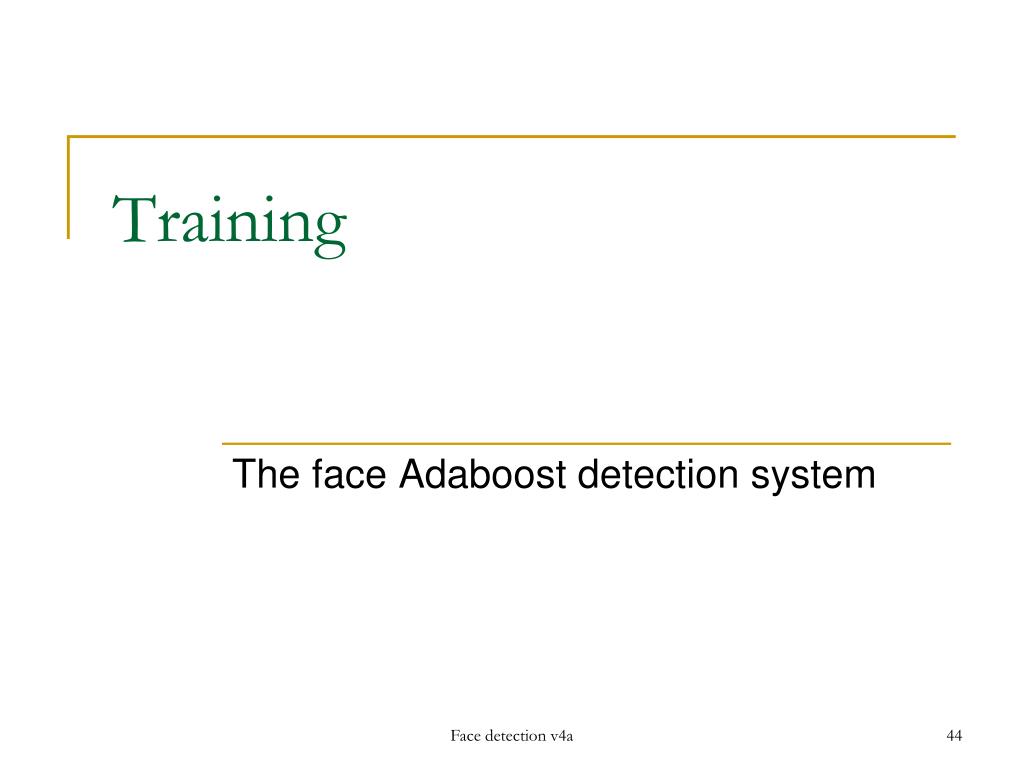 Training

The face Adaboost detection system

Face detection v4a

44